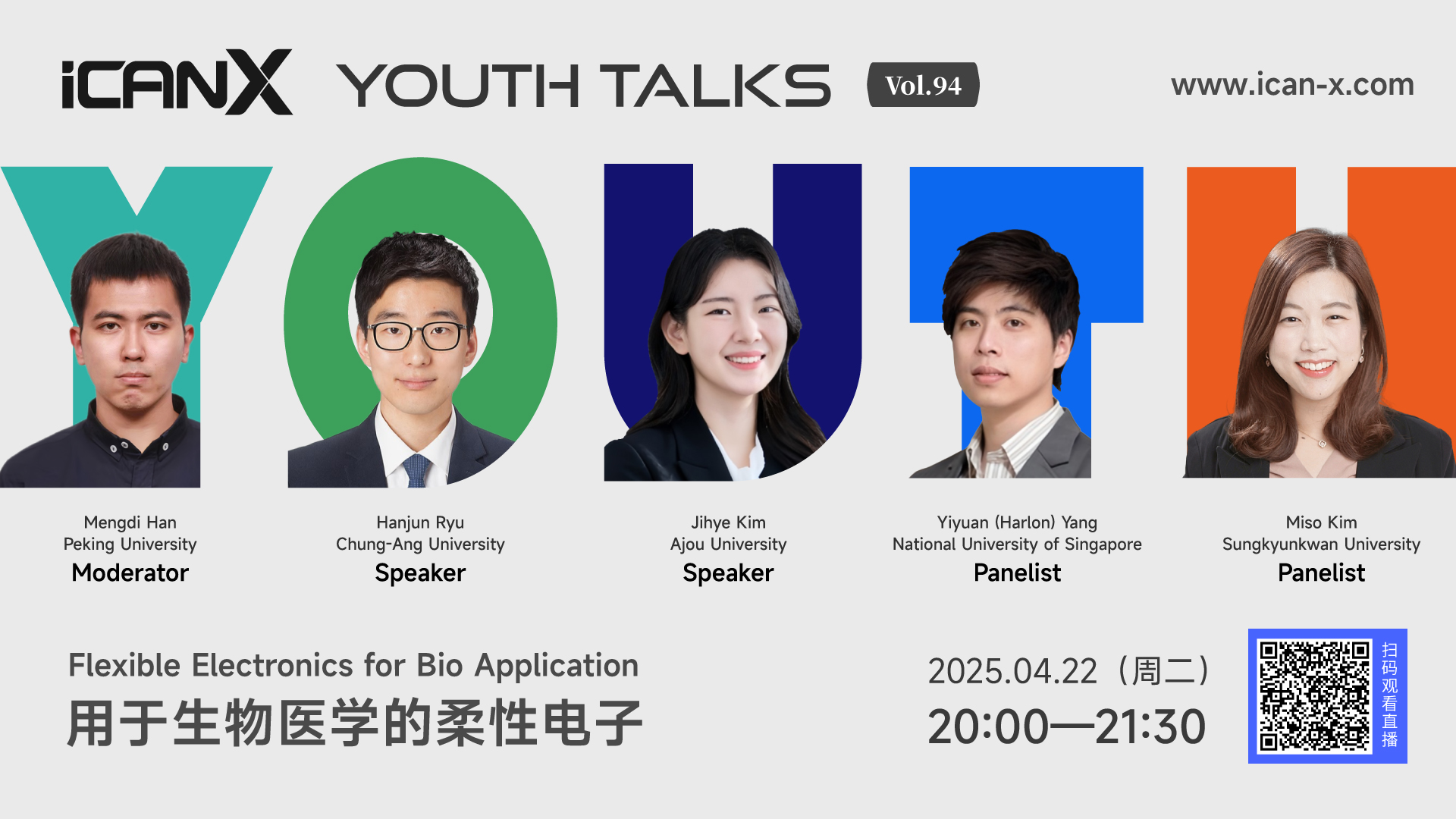 iCANX YOUTH TALKS Vol.94

www.ican-x.com

Mengdi Han
Peking University
Moderator

Hanjun Ryu
Chung-Ang University
Speaker

Jihye Kim
Ajou University
Speaker

Yiyuan (Harlon) Yang
National University of Singapore
Panelist

Miso Kim
Sungkyunkwan University
Panelist

Flexible Electronics for Bio Application
用于生物医学的柔性电子

2025.04.22（周二）
20:00—21:30

扫码观看直播